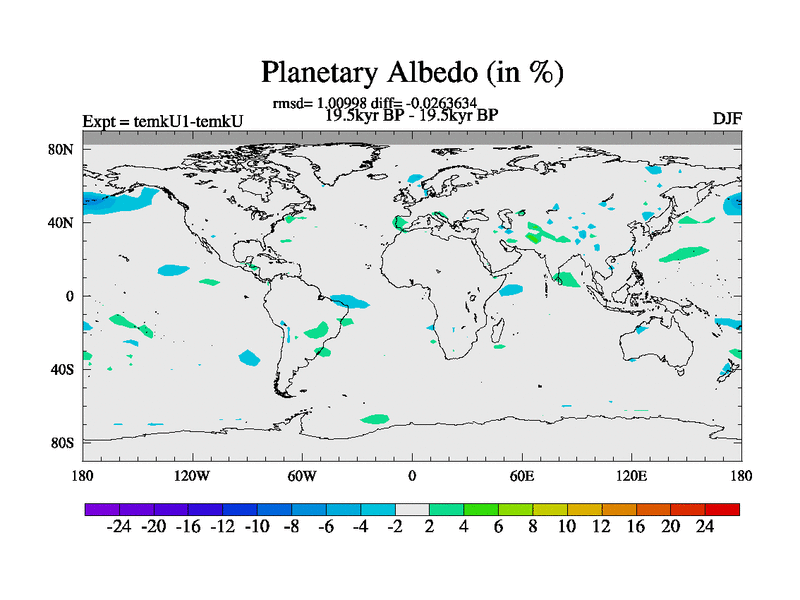 Planetary Albedo (in %)

rmsd= 1.00998 diff= -0.0263634
19.5kyr BP - 19.5kyr BP

Expt = temkU1-temkU

DJF

80N
40N
0
40S
80S

180 120W 60W 0 60E 120E 180

-24 -20 -16 -12 -10 -8 -6 -4 -2 2 4 6 8 10 12 16 20 24